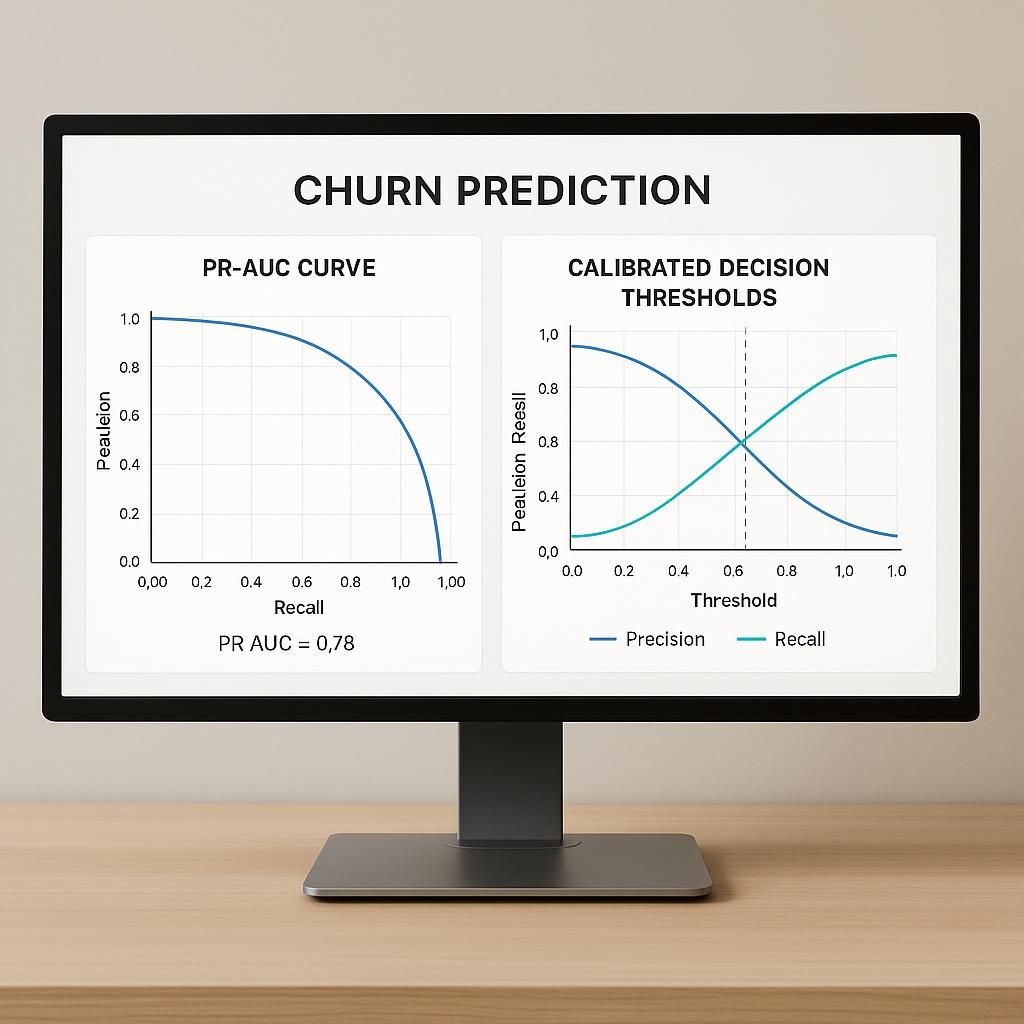 CHURN PREDICTION

PR-AUC CURVE

1.0
0.8
0.6
0.4
0.2
0.0

Pealeion

0,00 0,2 0.4 0.6 0.8 1,0 1,00

Recall

PR AUC = 0,78

CALIBRATED DECISION THRESHOLDS

1,0
0.8
0.8
0.4
0,0

Pealeion Reesll

0.0 0.2 0.4 0.6 0.8 1,0 1.0

Threshold

Precision Recall